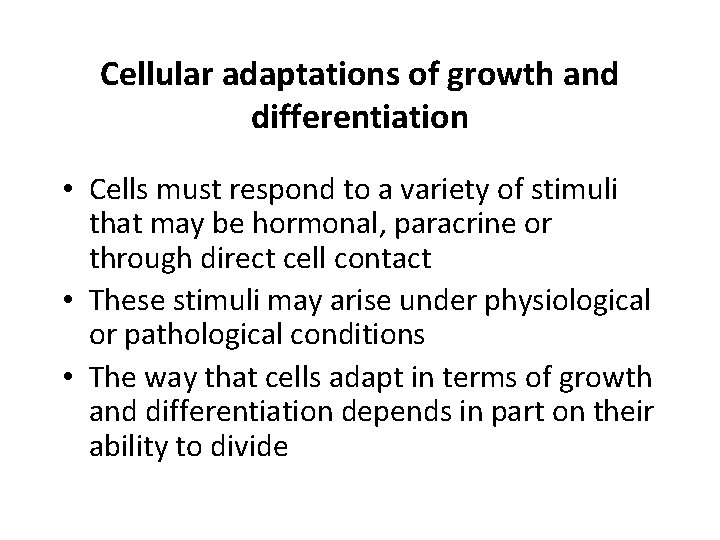 Cellular adaptations of growth and differentiation

• Cells must respond to a variety of stimuli that may be hormonal, paracrine or through direct cell contact
• These stimuli may arise under physiological or pathological conditions
• The way that cells adapt in terms of growth and differentiation depends in part on their ability to divide